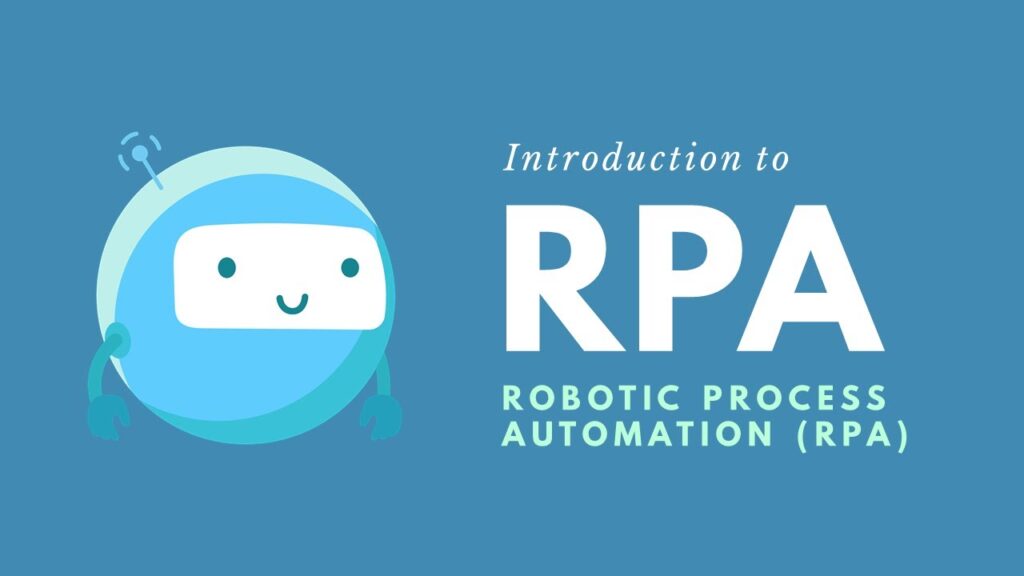 Introduction to

RPA

ROBOTIC PROCESS AUTOMATION (RPA)